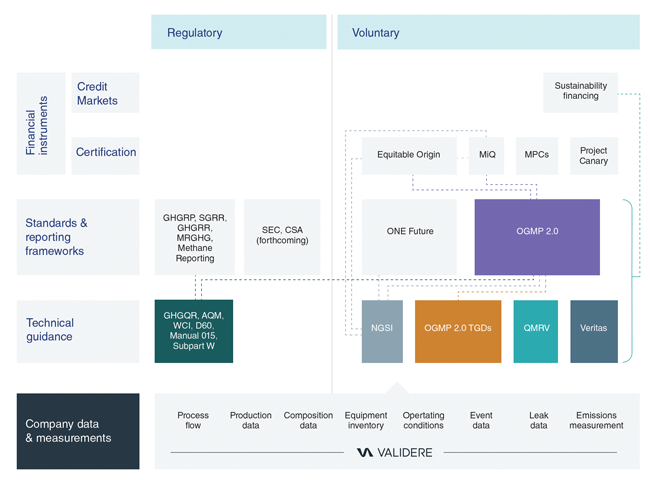 Regulatory

Voluntary

Financial instruments

Credit Markets

Sustainability financing

Certification

Equitable Origin

MiQ

MPCs

Project Canary

Standards & reporting frameworks

GHGRP, SGRR, GHGRR, MRGHG, Methane Reporting

SEC, CSA (forthcoming)

ONE Future

OGMP 2.0

Technical guidance

GHGQR, AQM, WCI, D60, Manual 015, Subpart W

NGSI

OGMP 2.0 TGDs

QMRV

Veritas

Company data & measurements

Process flow

Production data

Composition data

Equipment inventory

Opertating conditions

Event data

Leak data

Emissions measurement

VALIDERE